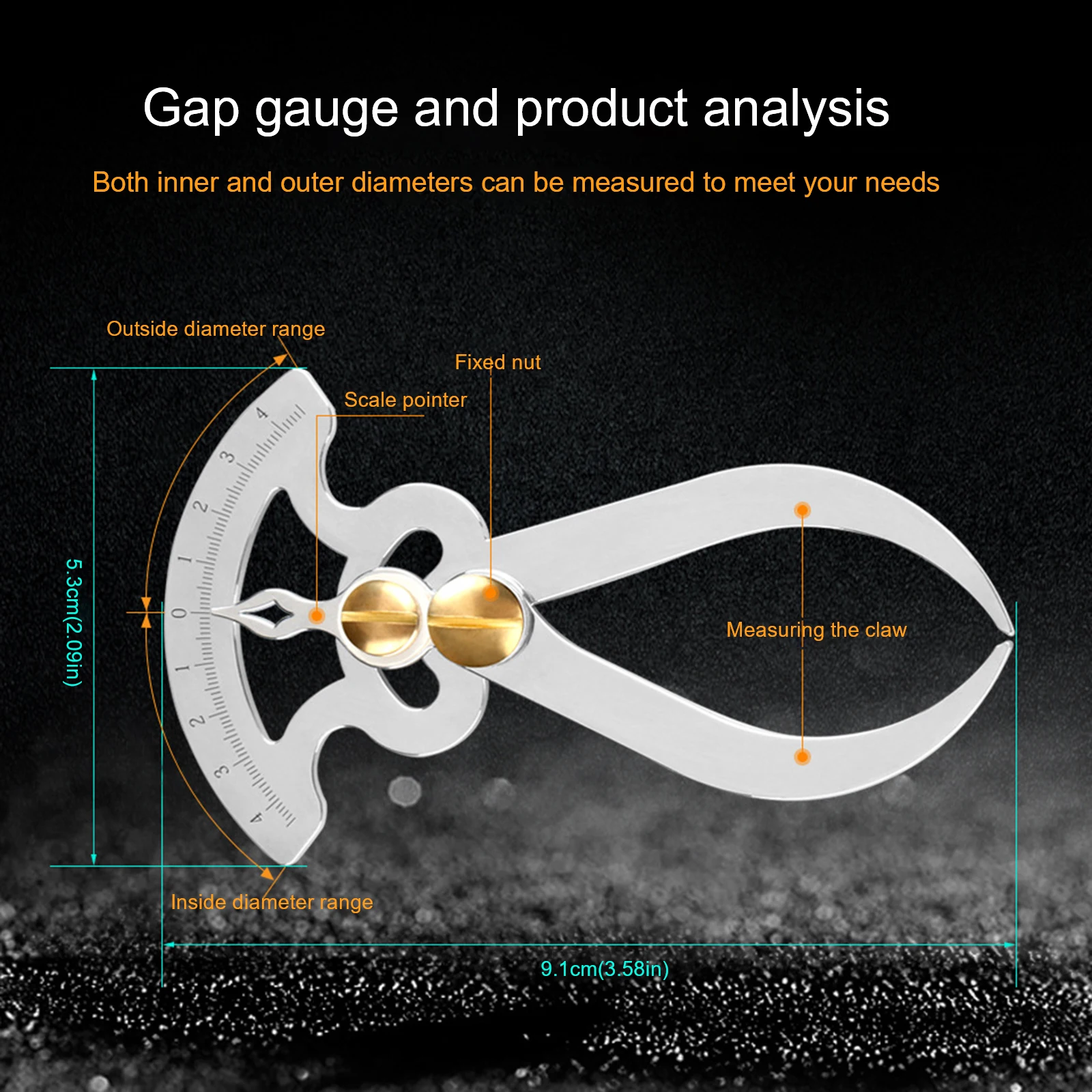 Gap gauge and product analysis

Both inner and outer diameters can be measured to meet your needs

Outside diameter range

Fixed nut

Scale pointer

4
3
2
1
0
1
2
3
4

5.3cm(2.09in)

Measuring the claw

Inside diameter range

9.1cm(3.58in)